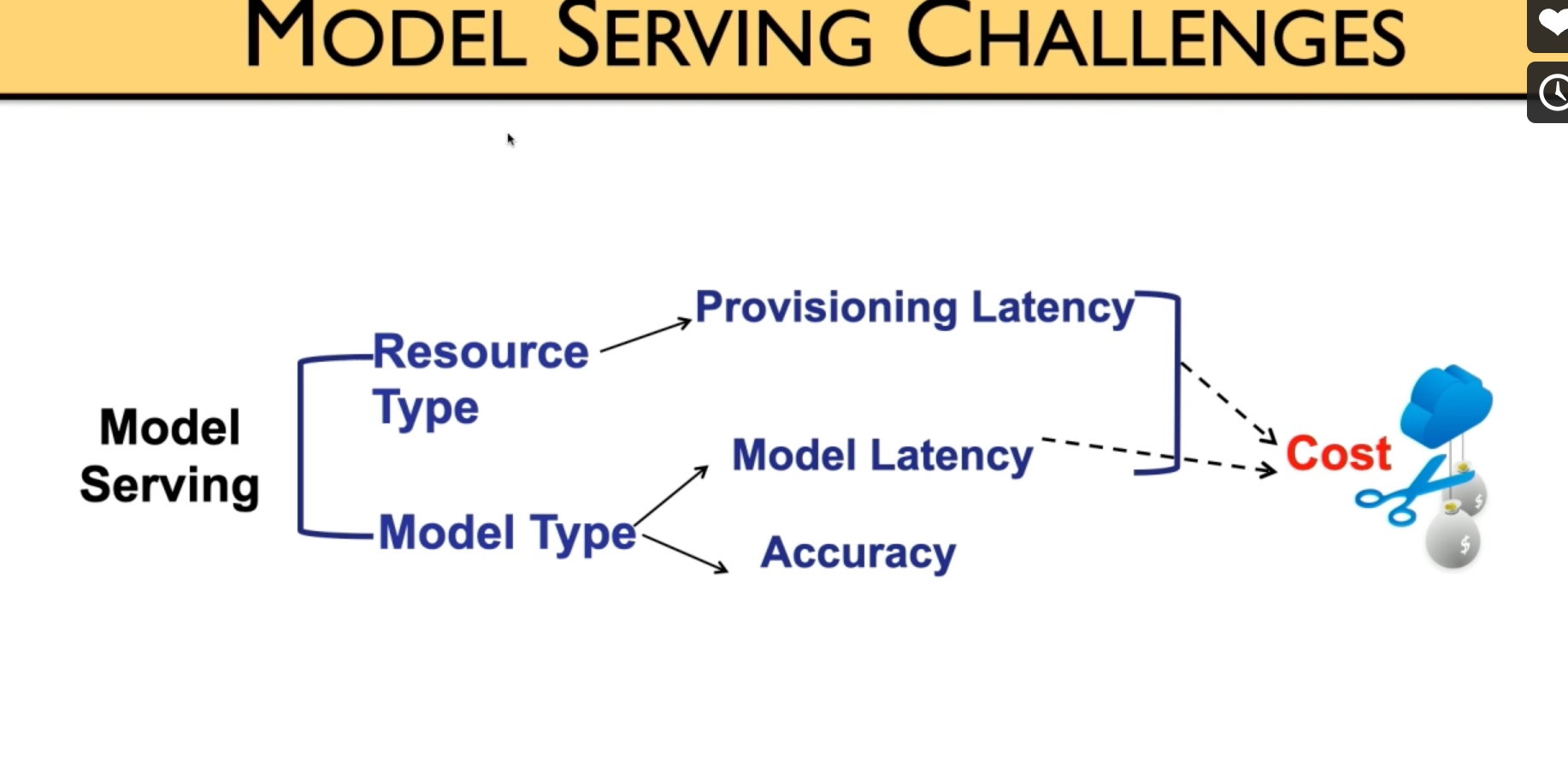 MODEL SERVING CHALLENGES

Model Serving

Resource Type

Model Type

Provisioning Latency

Model Latency

Accuracy

Cost

$

$